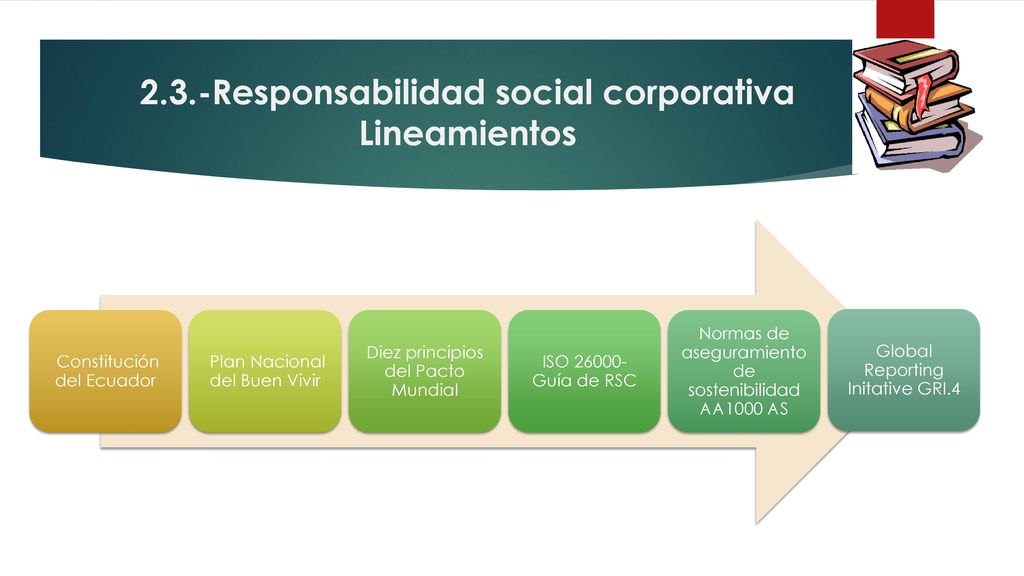 2.3.-Responsabilidad social corporativa Lineamientos

Constitución del Ecuador

Plan Nacional del Buen Vivir

Diez principios del Pacto Mundial

ISO 26000- Guía de RSC

Normas de aseguramiento de sostenibilidad AA1000 AS

Global Reporting Initative GRI.4